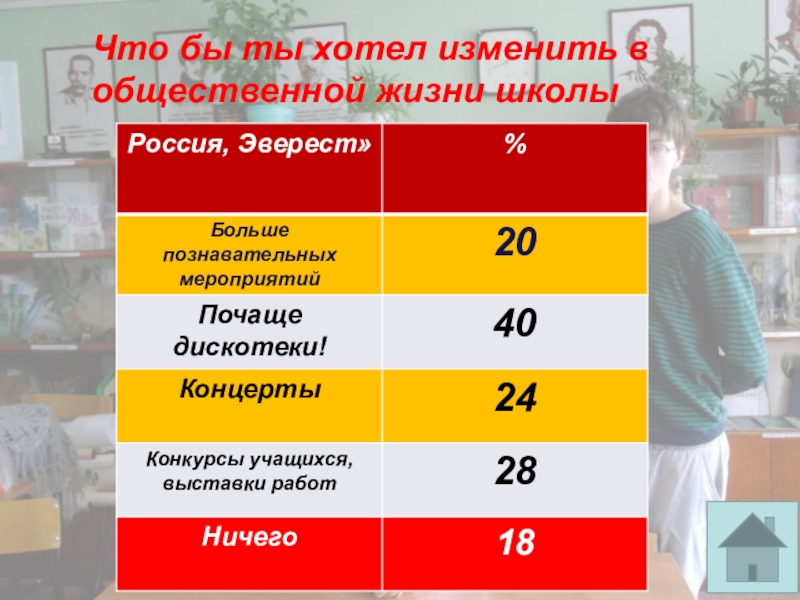 Что бы ты хотел изменить в общественной жизни школы

| Россия, Эверест» | % |
|---|---|
| Больше познавательных мероприятий | 20 |
| Почаще дискотеки! | 40 |
| Концерты | 24 |
| Конкурсы учащихся, выставки работ | 28 |
| Ничего | 18 |